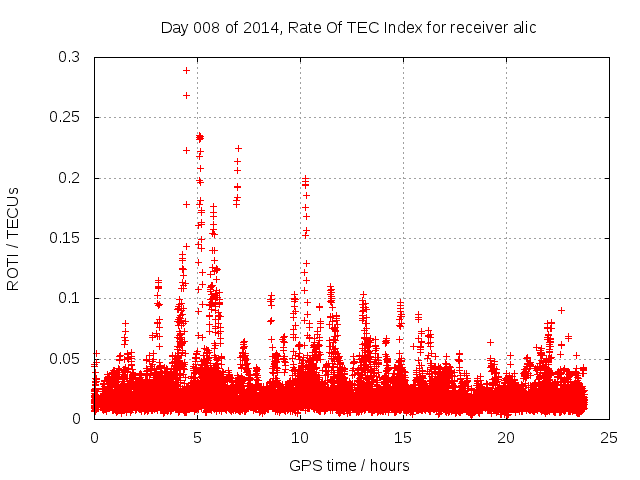 Day 008 of 2014, Rate Of TEC Index for receiver alic

ROTI / TECUs

0.3
0.25
0.2
0.15
0.1
0.05
0

0
5
10
15
20
25

GPS time / hours